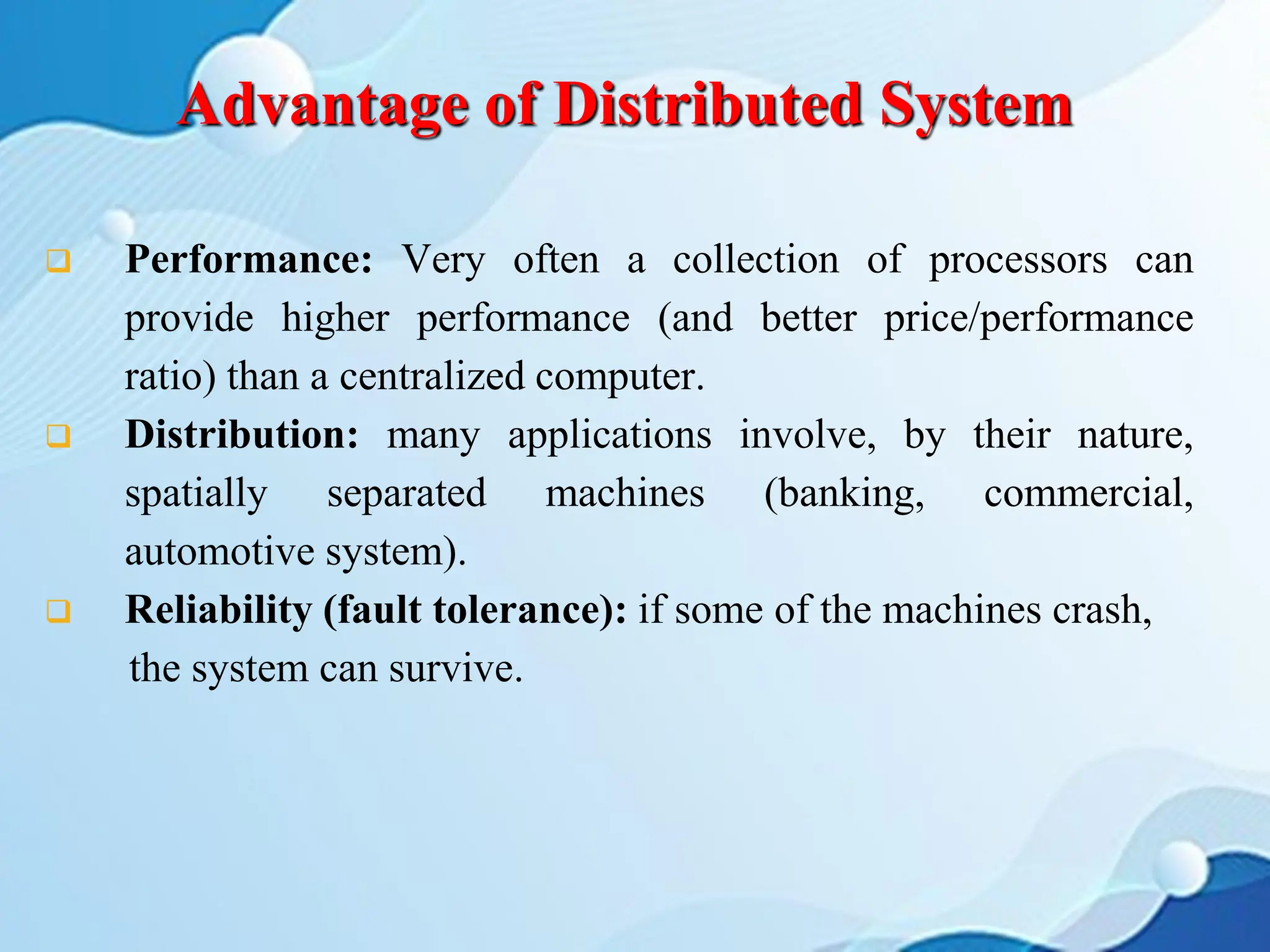 Advantage of Distributed System

❑ Performance: Very often a collection of processors can provide higher performance (and better price/performance ratio) than a centralized computer.

❑ Distribution: many applications involve, by their nature, spatially separated machines (banking, commercial, automotive system).

❑ Reliability (fault tolerance): if some of the machines crash, the system can survive.